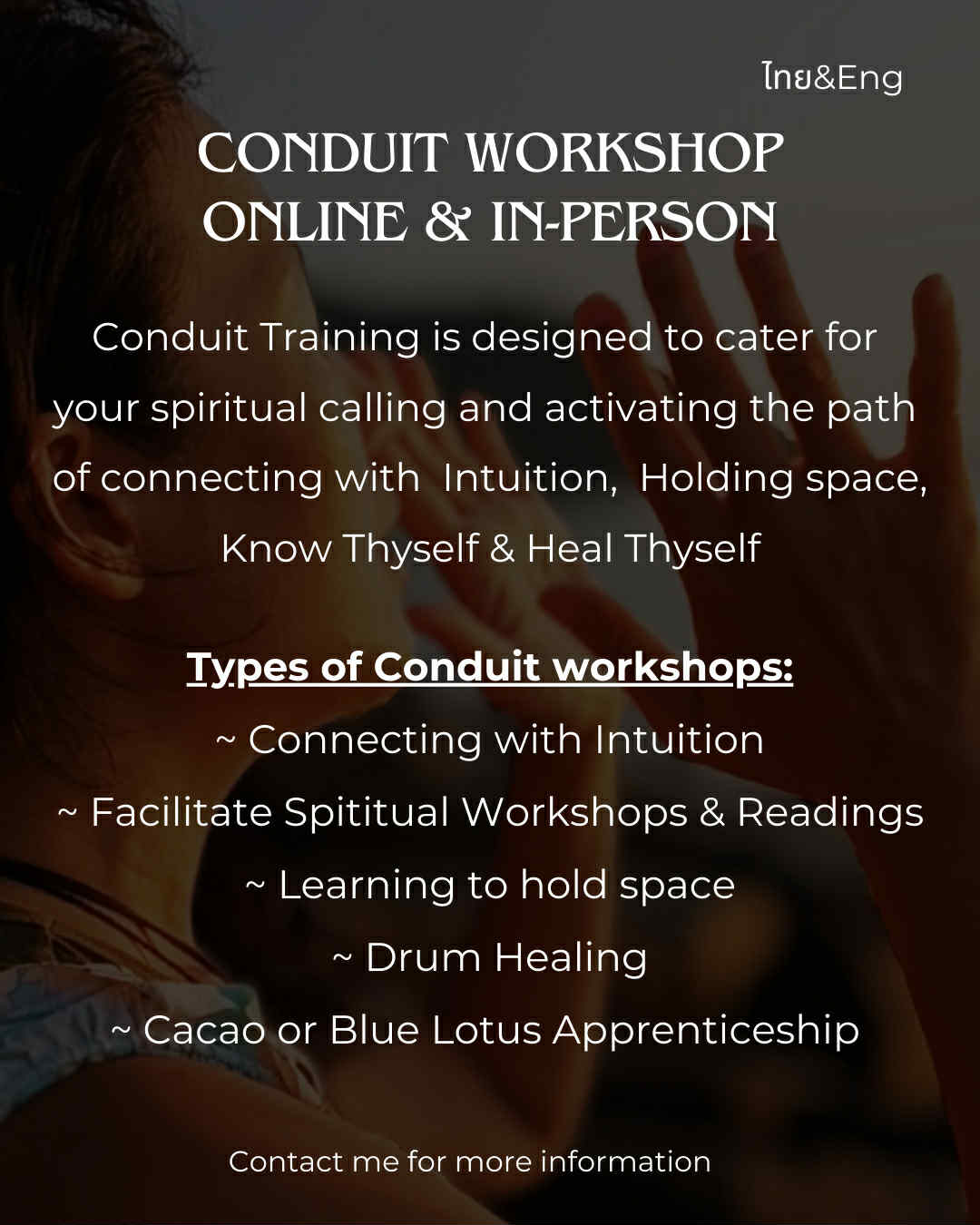 ไทย&Eng

CONDUIT WORKSHOP
ONLINE & IN-PERSON

Conduit Training is designed to cater for your spiritual calling and activating the path of connecting with Intuition, Holding space, Know Thyself & Heal Thyself

Types of Conduit workshops:
~ Connecting with Intuition
~ Facilitate Spititual Workshops & Readings
~ Learning to hold space
~ Drum Healing
~ Cacao or Blue Lotus Apprenticeship

Contact me for more information